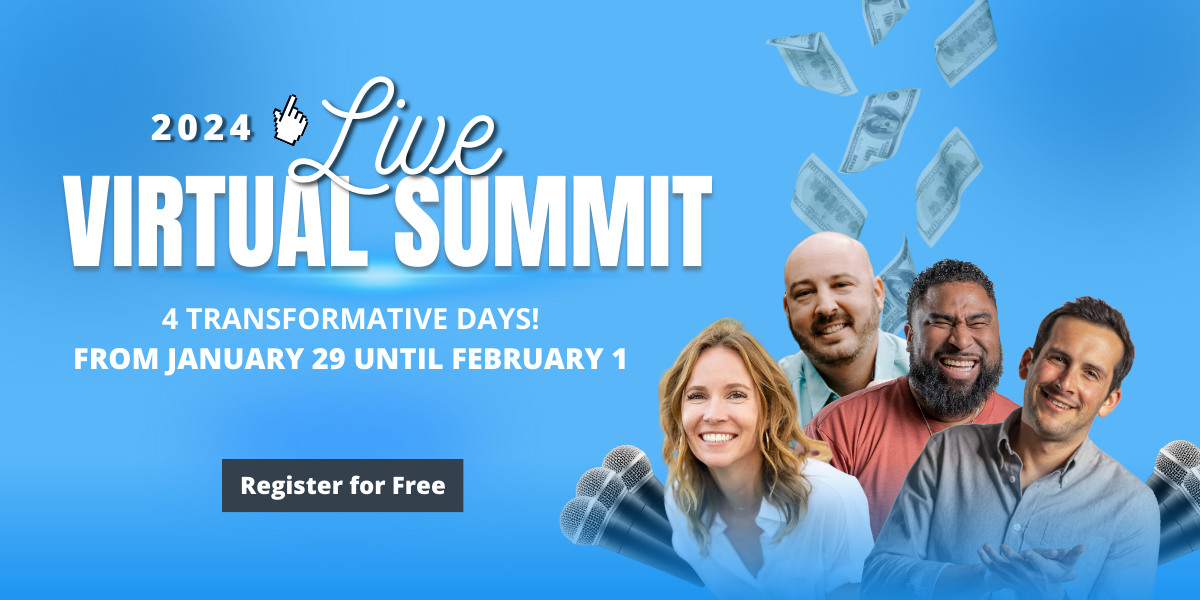 2024 Live
VIRTUAL SUMMIT

4 TRANSFORMATIVE DAYS!
FROM JANUARY 29 UNTIL FEBRUARY 1

Register for Free